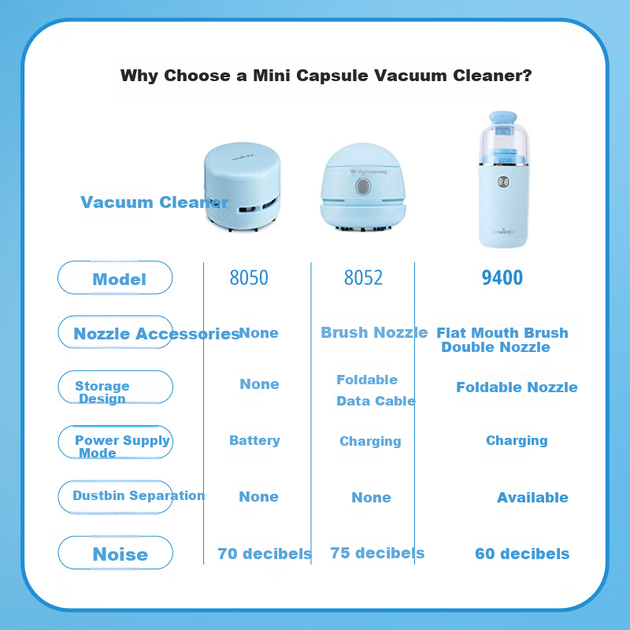 Why Choose a Mini Capsule Vacuum Cleaner?

| Vacuum Cleaner | | | |
|---|---|---|---|
| Model | 8050 | 8052 | 9400 |
| Nozzle Accessories | None | Brush Nozzle | Flat Mouth Brush Double Nozzle |
| Storage Design | None | Foldable Data Cable | Foldable Nozzle |
| Power Supply Mode | Battery | Charging | Charging |
| Dustbin Separation | None | None | Available |
| Noise | 70 decibels | 75 decibels | 60 decibels |